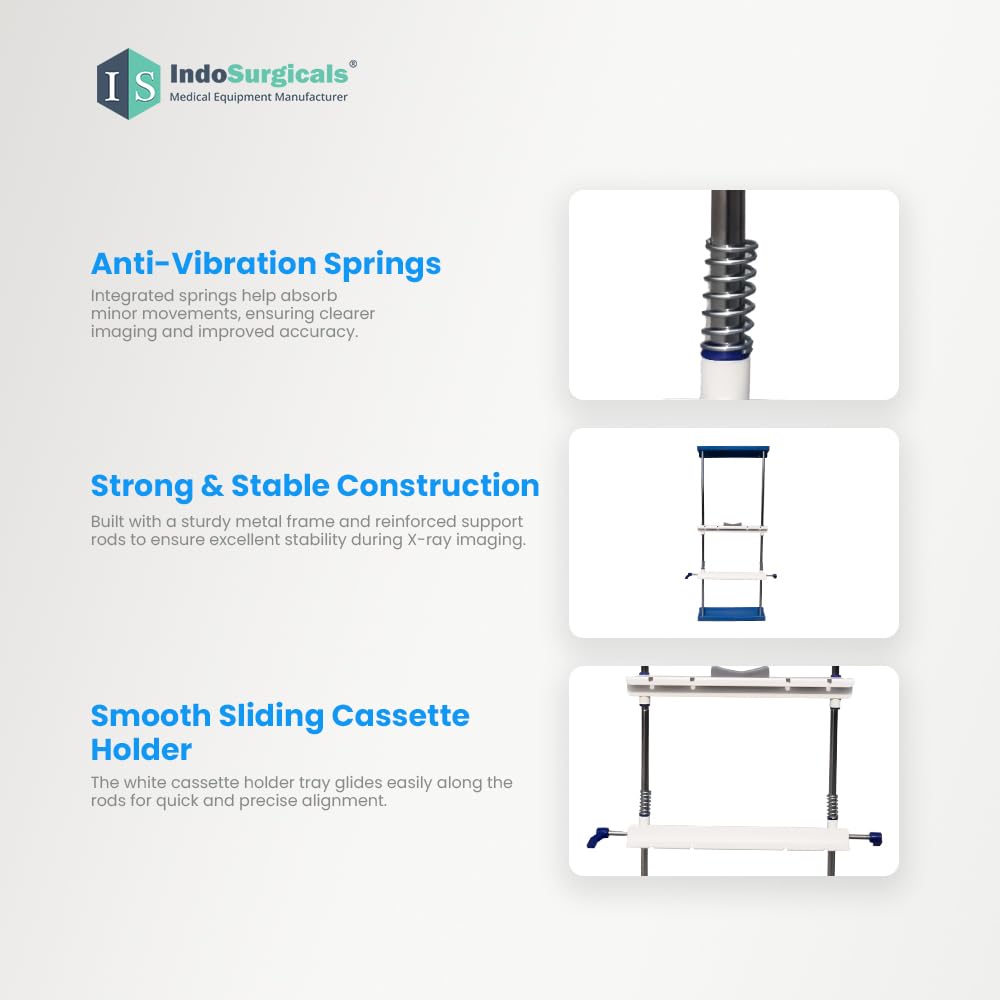 IS IndoSurgicals®
Medical Equipment Manufacturer

Anti-Vibration Springs

Integrated springs help absorb minor movements, ensuring clearer imaging and improved accuracy.

Strong & Stable Construction

Built with a sturdy metal frame and reinforced support rods to ensure excellent stability during X-ray imaging.

Smooth Sliding Cassette Holder

The white cassette holder tray glides easily along the rods for quick and precise alignment.